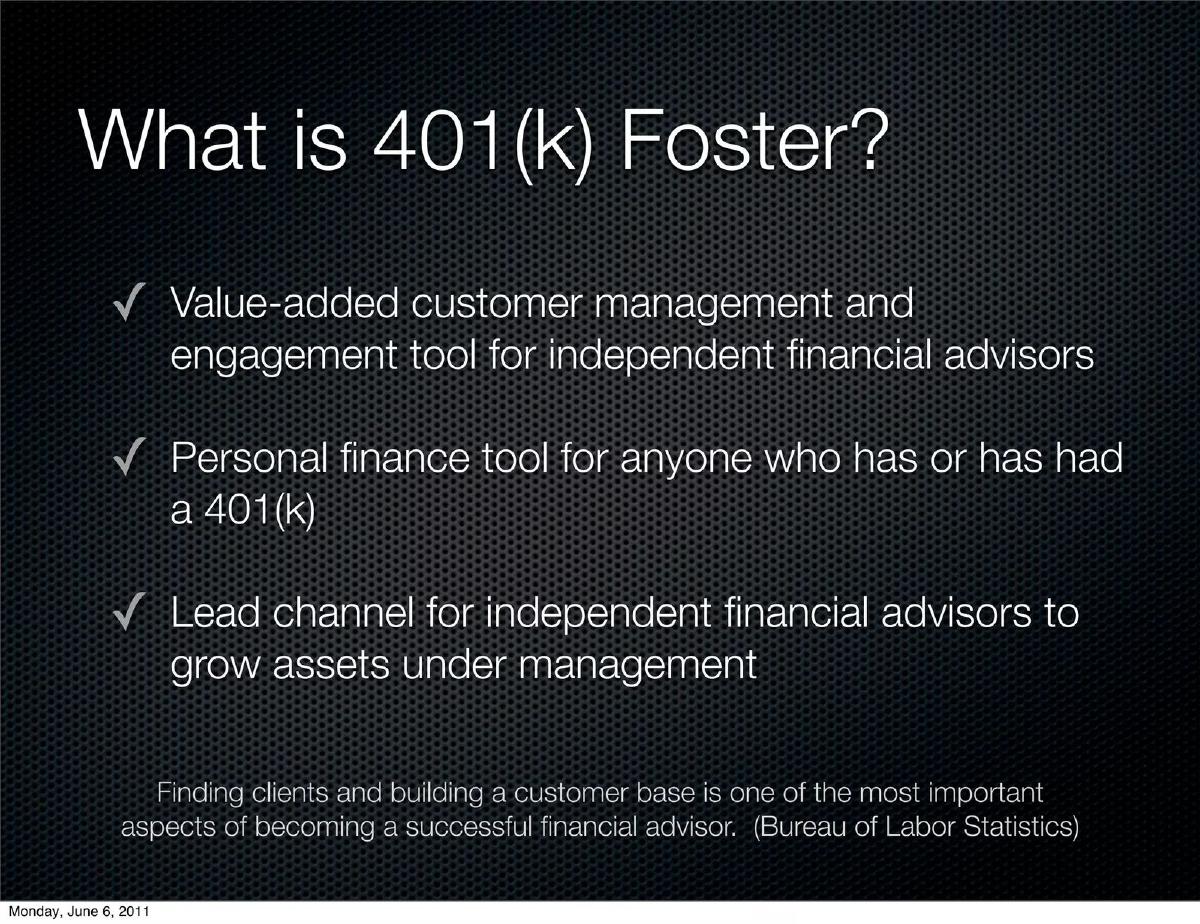 What is 401(k) Foster?

✓ Value-added customer management and engagement tool for independent financial advisors

✓ Personal finance tool for anyone who has or has had a 401(k)

✓ Lead channel for independent financial advisors to grow assets under management

Finding clients and building a customer base is one of the most important aspects of becoming a successful financial advisor. (Bureau of Labor Statistics)

Monday, June 6, 2011